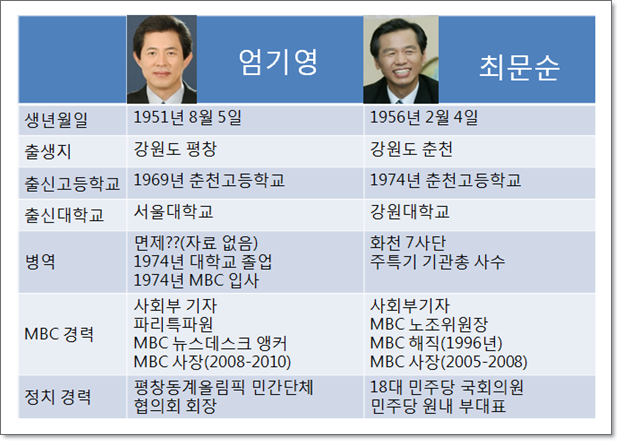 | | 엄기영 | 최문순 |
|---|---|---|
| 생년월일 | 1951년 8월 5일 | 1956년 2월 4일 |
| 출생지 | 강원도 평창 | 강원도 춘천 |
| 출신고등학교 | 1969년 춘천고등학교 | 1974년 춘천고등학교 |
| 출신대학교 | 서울대학교 | 강원대학교 |
| 병역 | 면제??(자료 없음) 1974년 대학교 졸업 1974년 MBC 입사 | 화천 7사단 주특기 기관총 사수 |
| MBC 경력 | 사회부 기자 파리특파원 MBC 뉴스데스크 앵커 MBC 사장(2008-2010) | 사회부기자 MBC 노조위원장 MBC 해직(1996년) MBC 사장(2005-2008) |
| 정치 경력 | 평창동계올림픽 민간단체 협의회 회장 | 18대 민주당 국회의원 민주당 원내 부대표 |